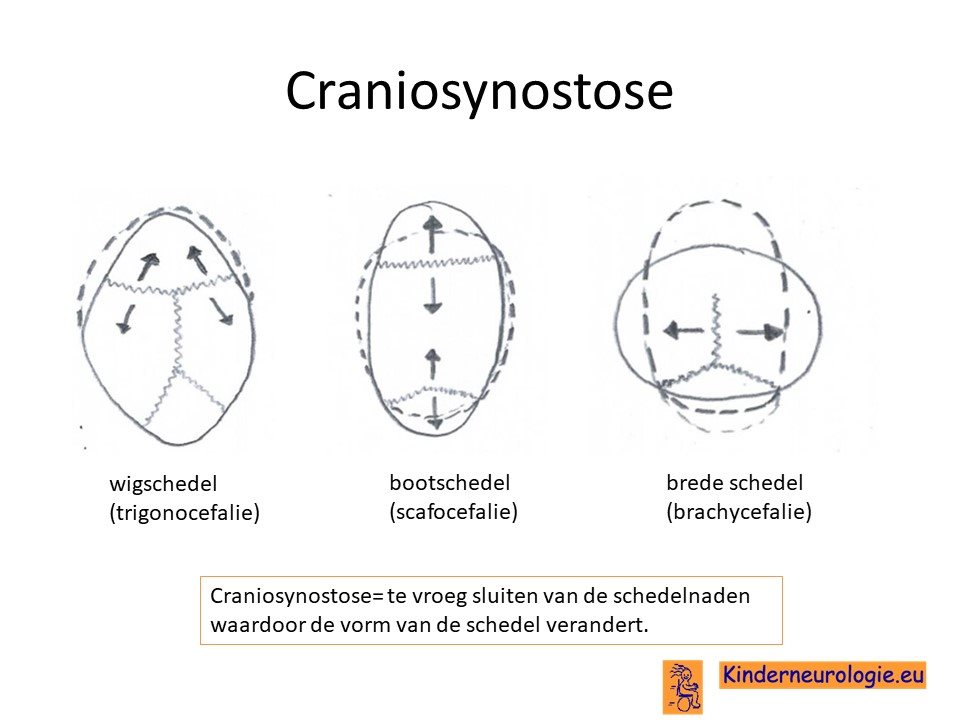 Craniosynostose

wigschedel
(trigonocefalie)

bootschedel
(scafocefalie)

brede schedel
(brachycefalie)

Craniosynostose= te vroeg sluiten van de schedelnaden waardoor de vorm van de schedel verandert.

Kinderneurologie.eu